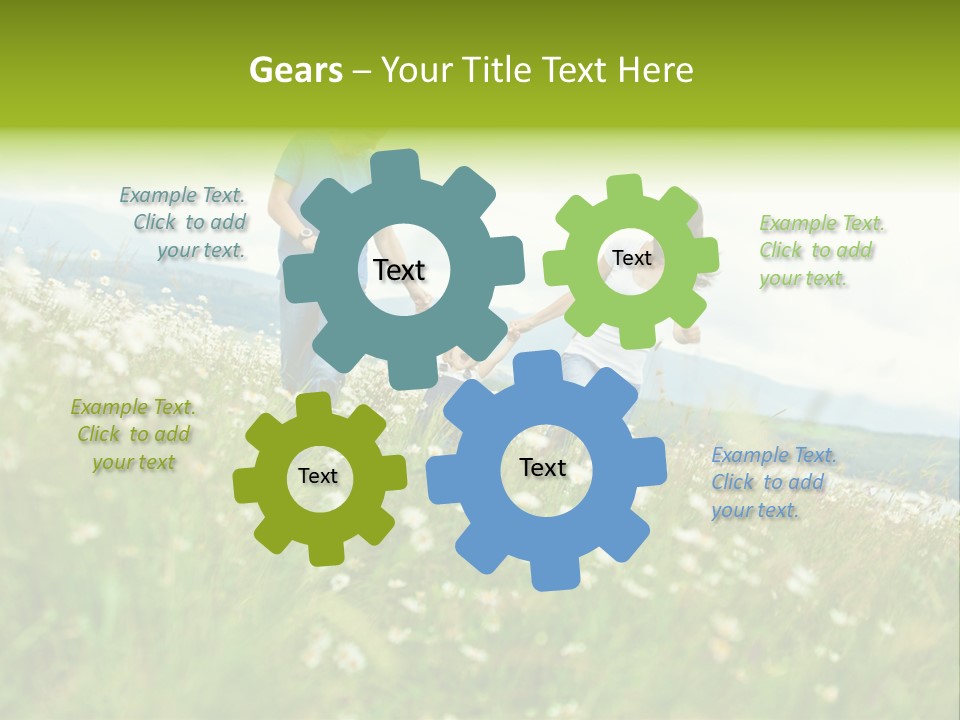 Gears – Your Title Text Here

Example Text. Click to add your text.

Text

Text

Example Text. Click to add your text.

Example Text. Click to add your text

Text

Text

Example Text. Click to add your text.